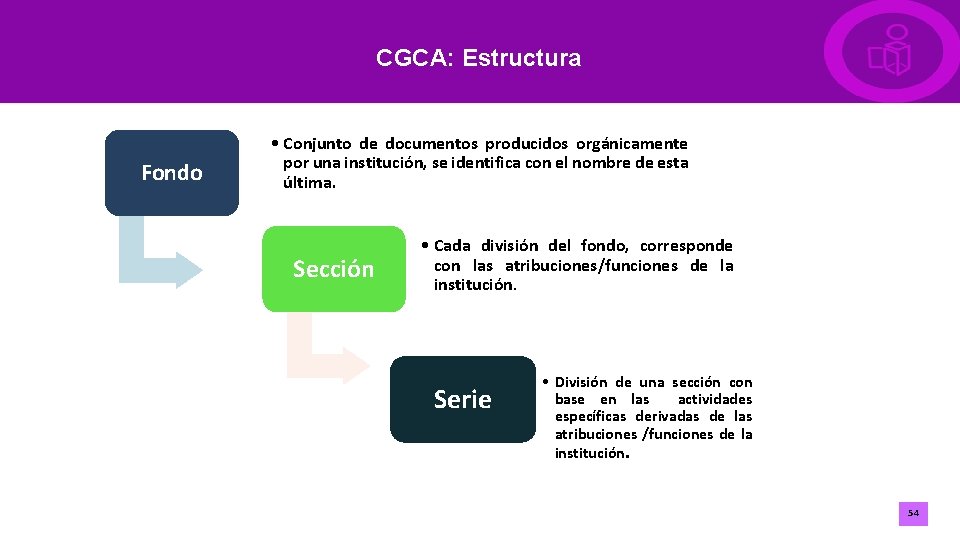 CGCA: Estructura

Fondo

• Conjunto de documentos producidos orgánicamente por una institución, se identifica con el nombre de esta última.

Sección

• Cada división del fondo, corresponde con las atribuciones/funciones de la institución.

Serie

• División de una sección con base en las actividades específicas derivadas de las atribuciones /funciones de la institución.

54